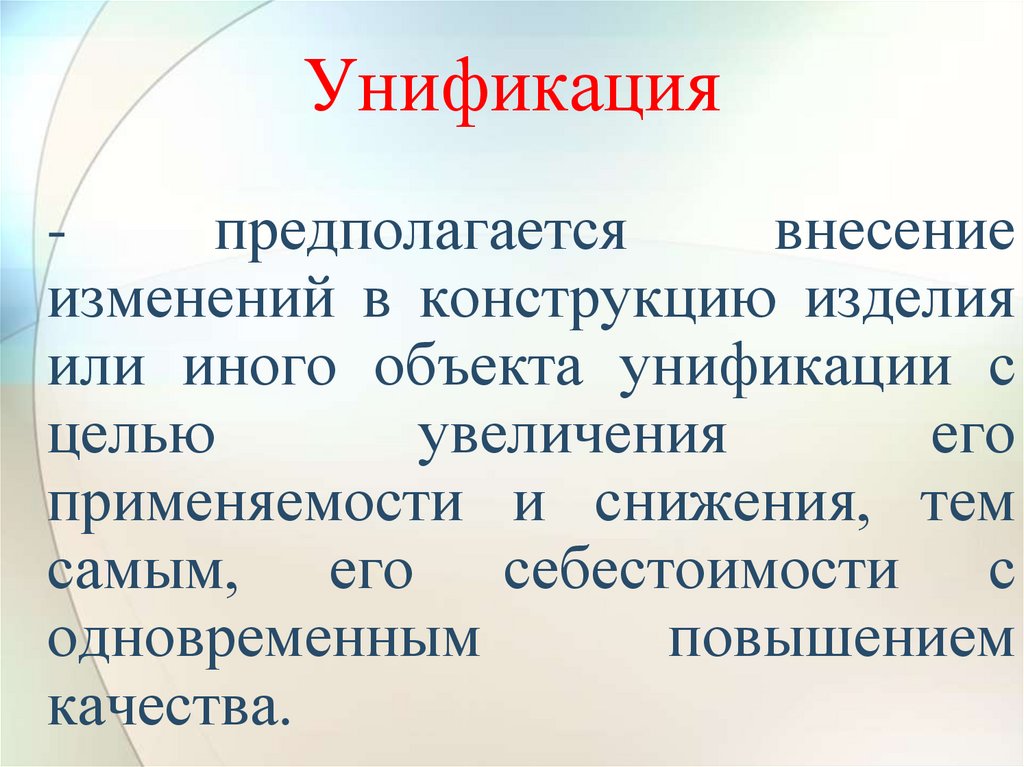 Унификация

- предполагается внесение изменений в конструкцию изделия или иного объекта унификации с целью увеличения его применяемости и снижения, тем самым, его себестоимости с одновременным повышением качества.